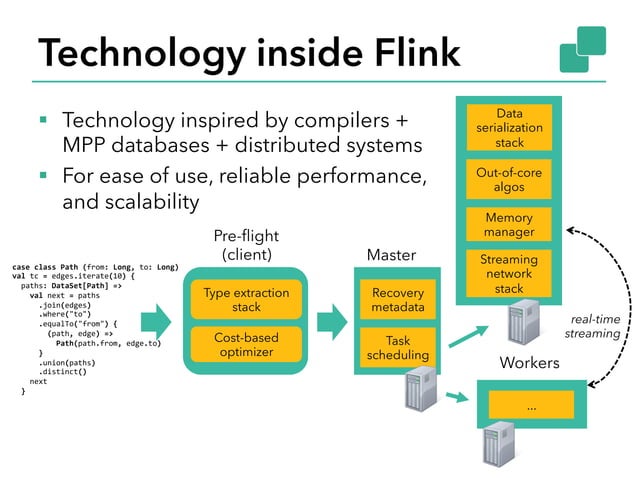 Technology inside Flink

▪ Technology inspired by compilers + MPP databases + distributed systems
▪ For ease of use, reliable performance, and scalability

case class Path (from: Long, to: Long)
val tc = edges.iterate(10) {
  paths: DataSet[Path] =>
    val next = paths
      .join(edges)
      .where("to")
      .equalTo("from") {
        (path, edge) =>
          Path(path.from, edge.to)
      }
      .union(paths)
      .distinct()
    next
  }

Pre-flight (client)

Type extraction stack

Cost-based optimizer

Master

Recovery metadata

Task scheduling

Data serialization stack

Out-of-core algos

Memory manager

Streaming network stack

real-time streaming

Workers

...